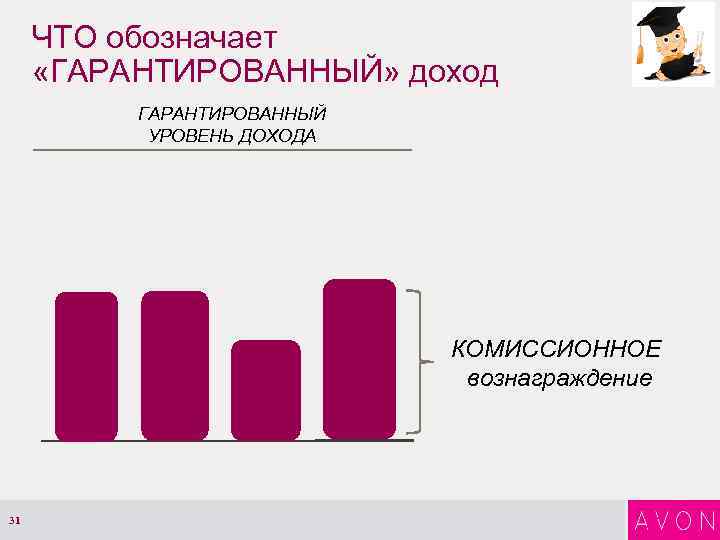 ЧТО обозначает «ГАРАНТИРОВАННЫЙ» доход

ГАРАНТИРОВАННЫЙ УРОВЕНЬ ДОХОДА

КОМИССИОННОЕ вознаграждение

31

AVON